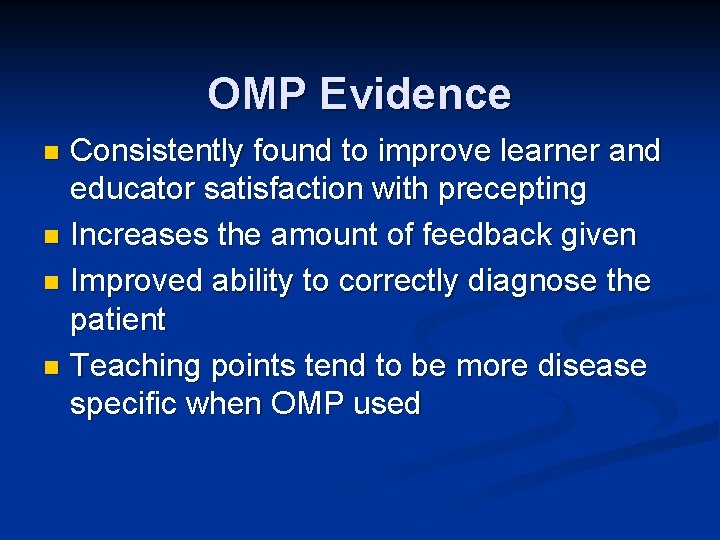 OMP Evidence

- Consistently found to improve learner and educator satisfaction with precepting
- Increases the amount of feedback given
- Improved ability to correctly diagnose the patient
- Teaching points tend to be more disease specific when OMP used